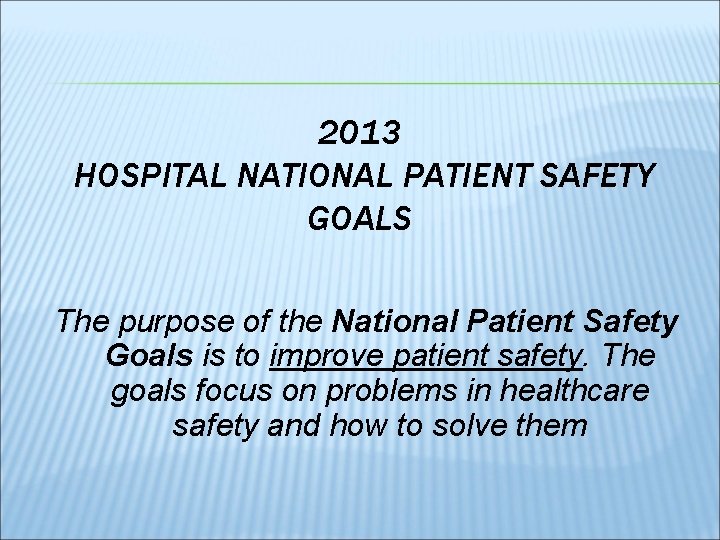 2013
HOSPITAL NATIONAL PATIENT SAFETY GOALS

The purpose of the National Patient Safety Goals is to improve patient safety. The goals focus on problems in healthcare safety and how to solve them